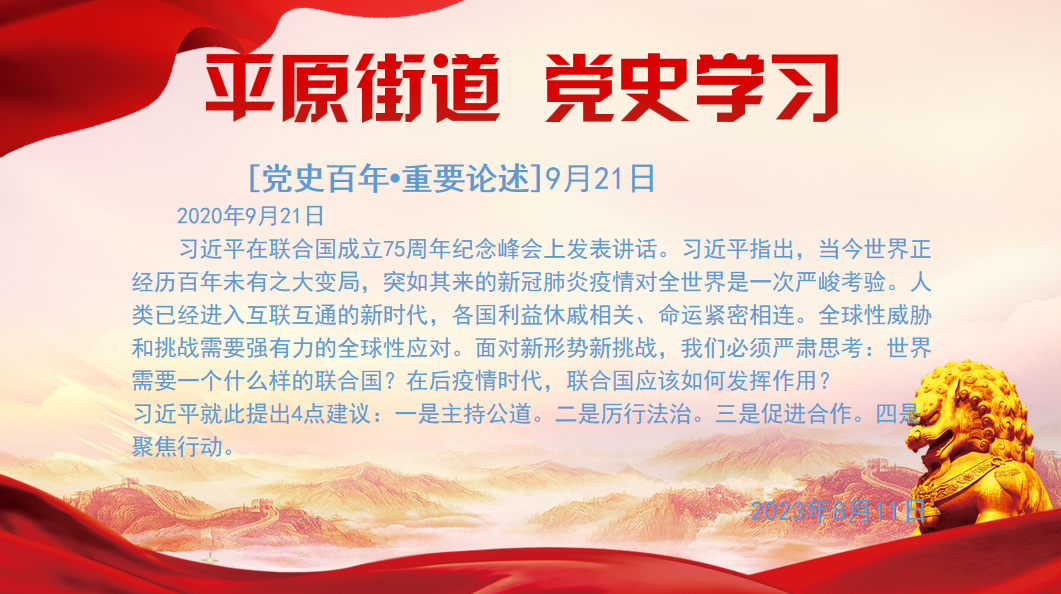 平原街道 党史学习

[党史百年•重要论述]9月21日

2020年9月21日

习近平在联合国成立75周年纪念峰会上发表讲话。习近平指出，当今世界正经历百年未有之大变局，突如其来的新冠肺炎疫情对全世界是一次严峻考验。人类已经进入互联互通的新时代，各国利益休戚相关、命运紧密相连。全球性威胁和挑战需要强有力的全球性应对。面对新形势新挑战，我们必须严肃思考：世界需要一个什么样的联合国？在后疫情时代，联合国应该如何发挥作用？

习近平就此提出4点建议：一是主持公道。二是厉行法治。三是促进合作。四是聚焦行动。

2023年8月11日